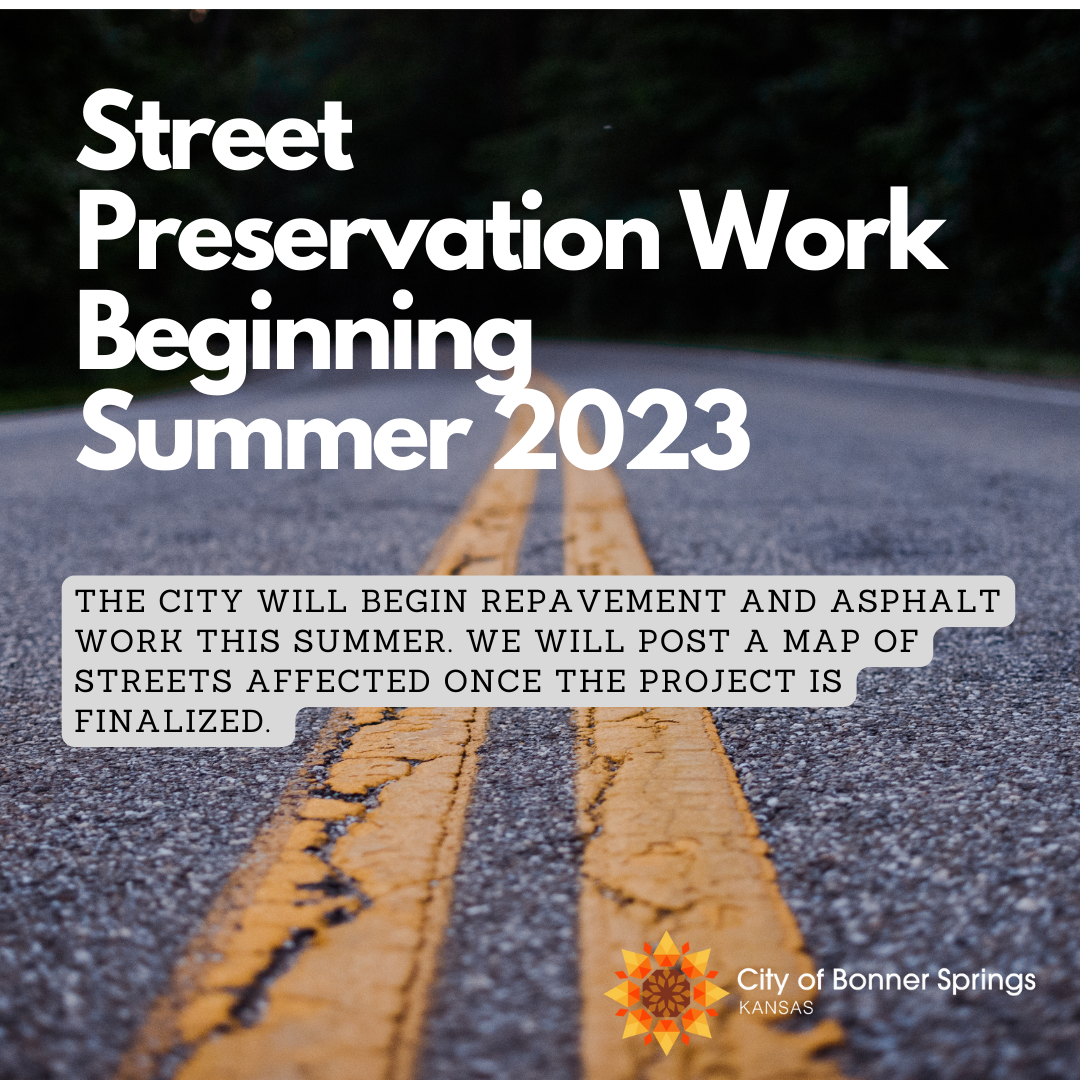 Street
Preservation Work
Beginning
Summer 2023

THE CITY WILL BEGIN REPAVEMENT AND ASPHALT WORK THIS SUMMER. WE WILL POST A MAP OF STREETS AFFECTED ONCE THE PROJECT IS FINALIZED.

City of Bonner Springs
KANSAS